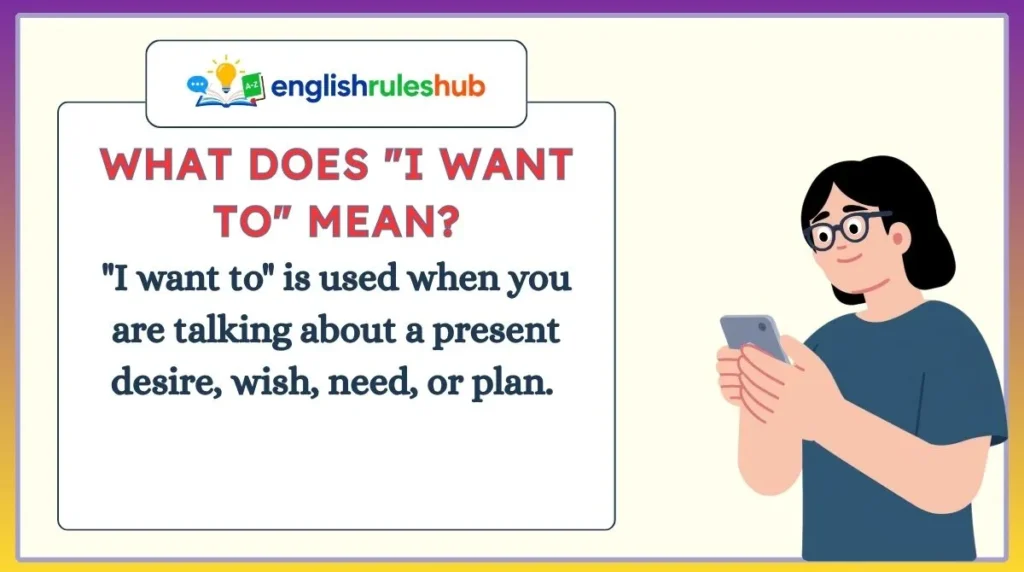 A-Z

englishruleshub

WHAT DOES "I WANT TO" MEAN?

"I want to" is used when you are talking about a present desire, wish, need, or plan.